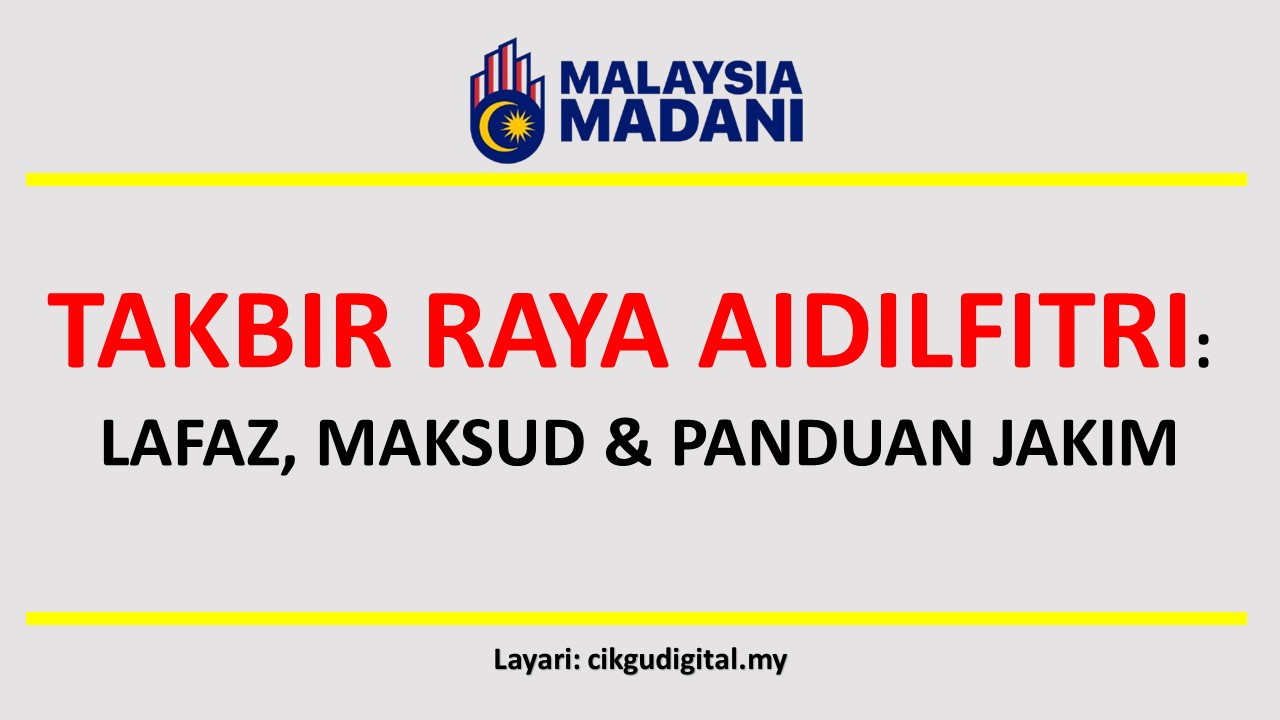 MALAYSIA
MADANI

TAKBIR RAYA AIDILFITRI:

LAFAZ, MAKSUD & PANDUAN JAKIM

Layari: cikgudigital.my